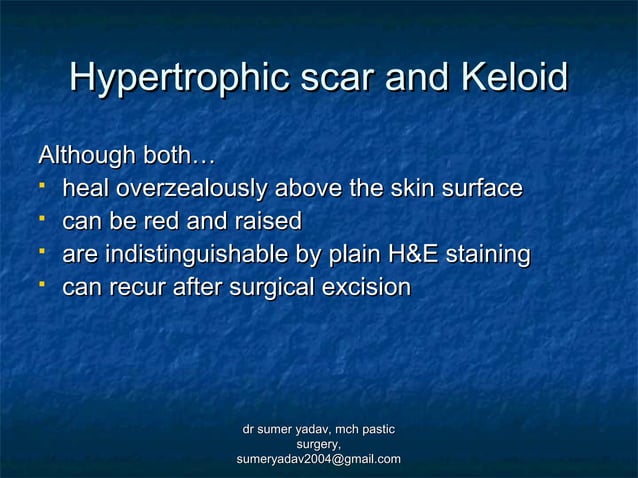 Hypertrophic scar and Keloid

Although both…

- heal overzealously above the skin surface
- can be red and raised
- are indistinguishable by plain H&E staining
- can recur after surgical excision

dr sumer yadav, mch pastic surgery, sumeryadav2004@gmail.com